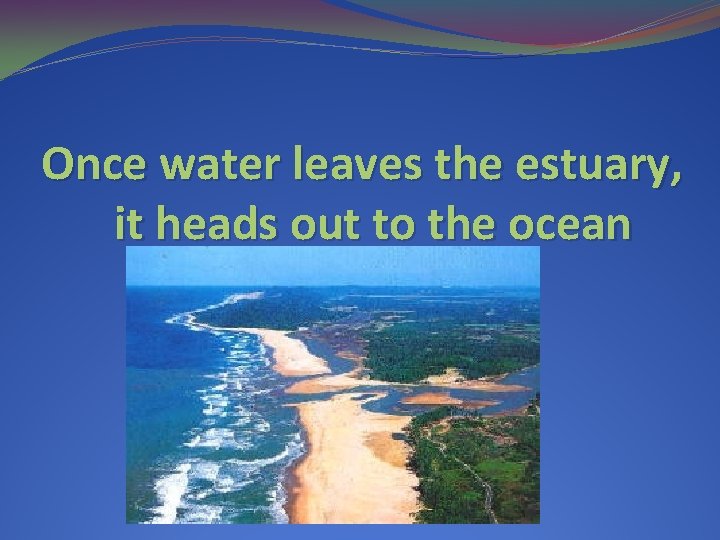 Once water leaves the estuary, it heads out to the ocean